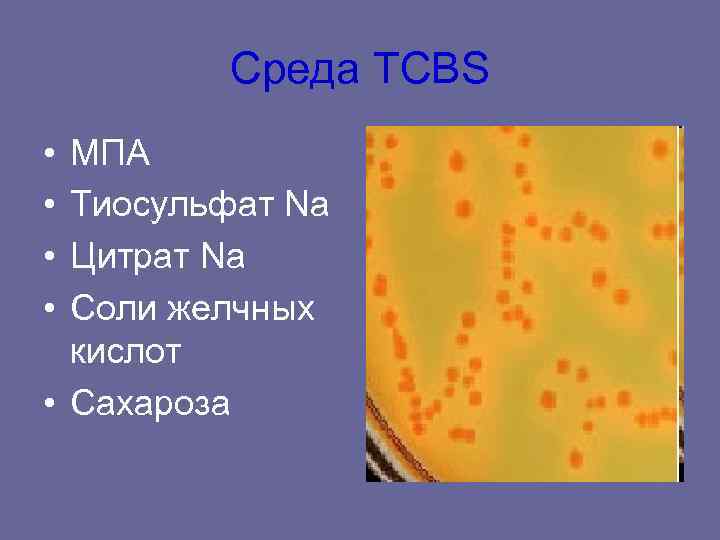 Среда TCBS

• МПА
• Тиосульфат Na
• Цитрат Na
• Соли желчных кислот
• Сахароза